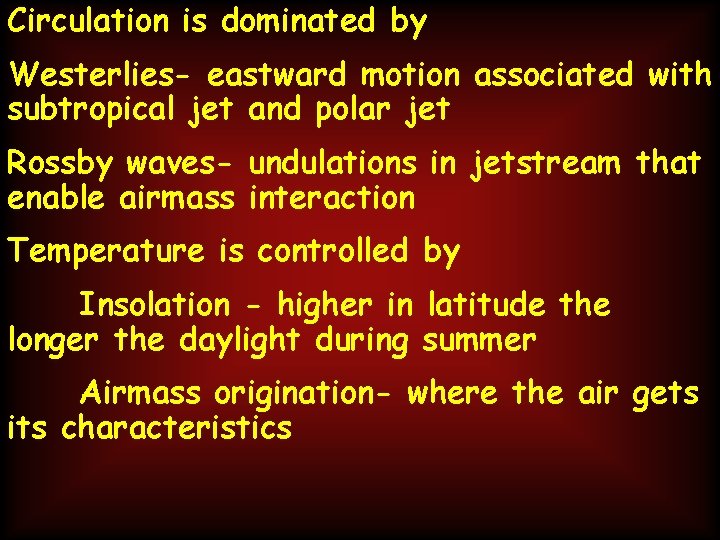 Circulation is dominated by

Westerlies- eastward motion associated with subtropical jet and polar jet

Rossby waves- undulations in jetstream that enable airmass interaction

Temperature is controlled by

Insolation - higher in latitude the longer the daylight during summer

Airmass origination- where the air gets its characteristics